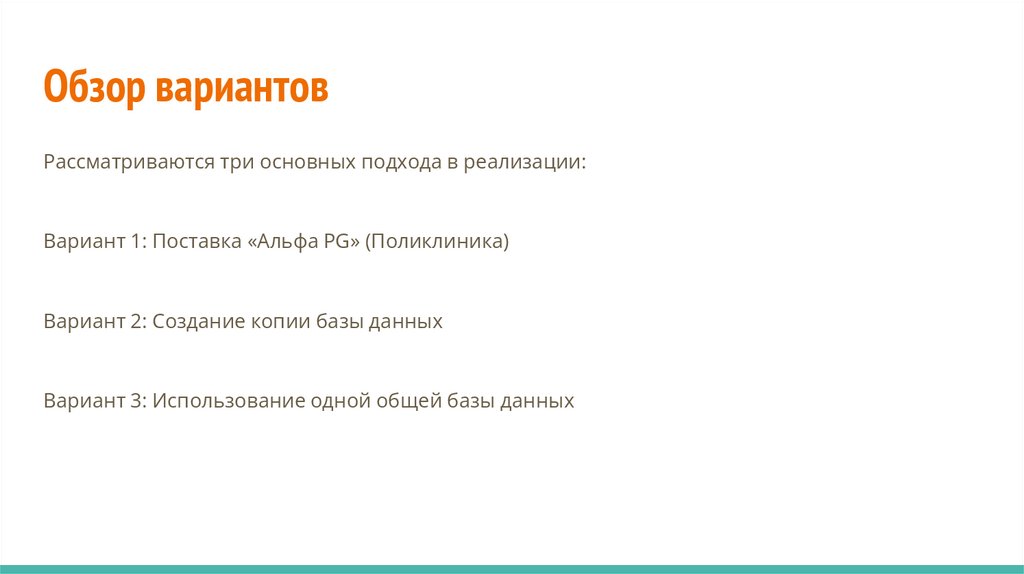 Обзор вариантов

Рассматриваются три основных подхода в реализации:

Вариант 1: Поставка «Альфа PG» (Поликлиника)

Вариант 2: Создание копии базы данных

Вариант 3: Использование одной общей базы данных